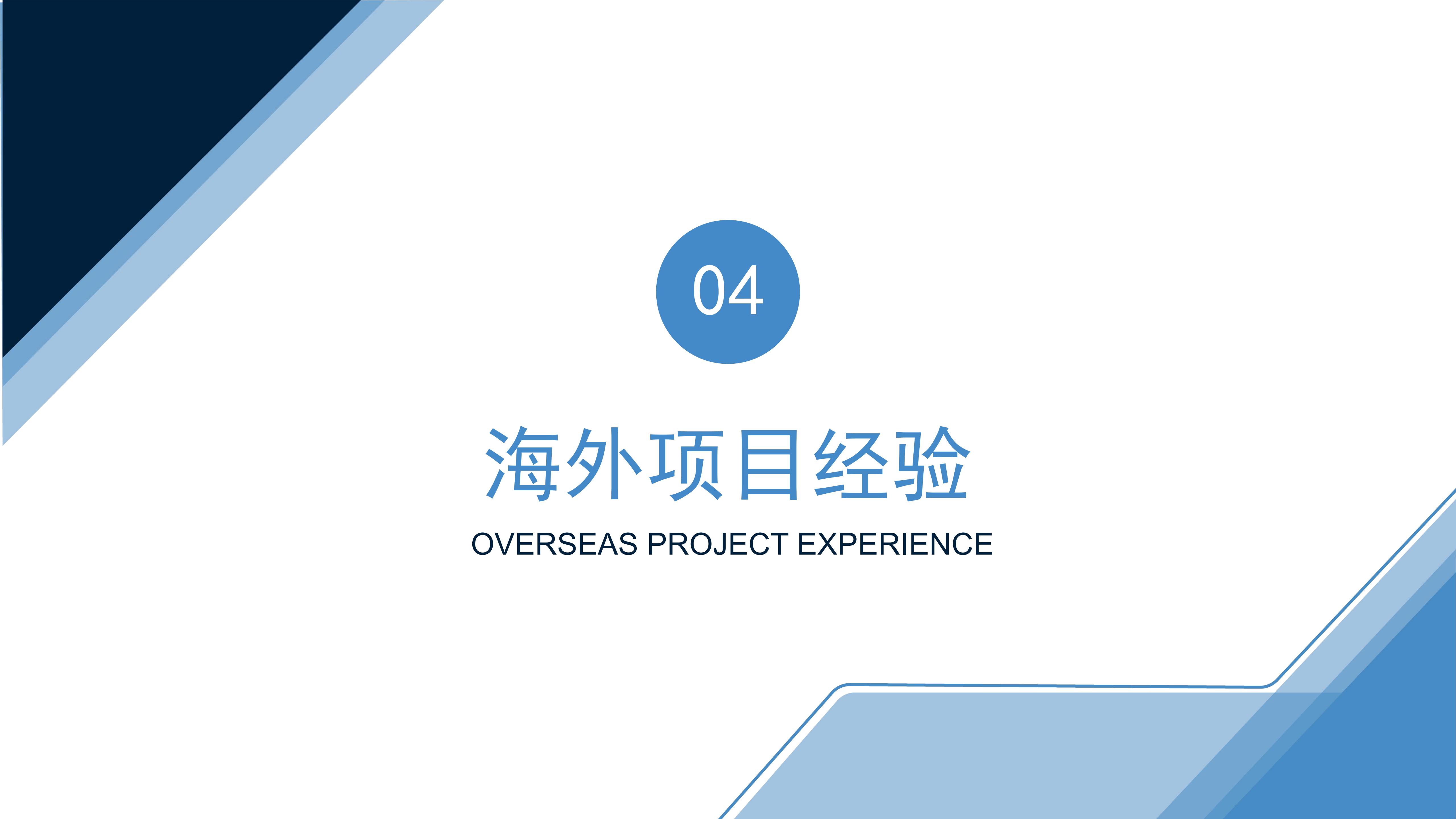 04

海外项目经验

OVERSEAS PROJECT EXPERIENCE